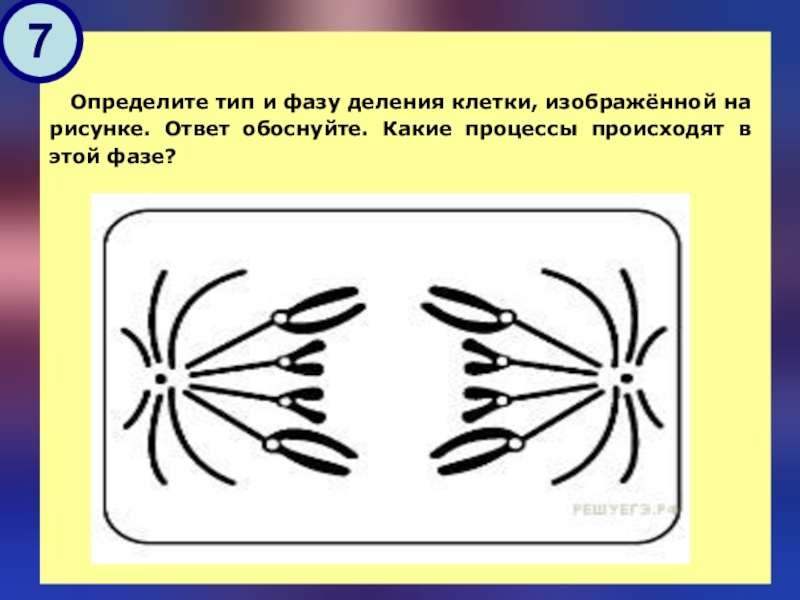 7

Определите тип и фазу деления клетки, изображённой на рисунке. Ответ обоснуйте. Какие процессы происходят в этой фазе?

РЕШУЕГЭ.РФ